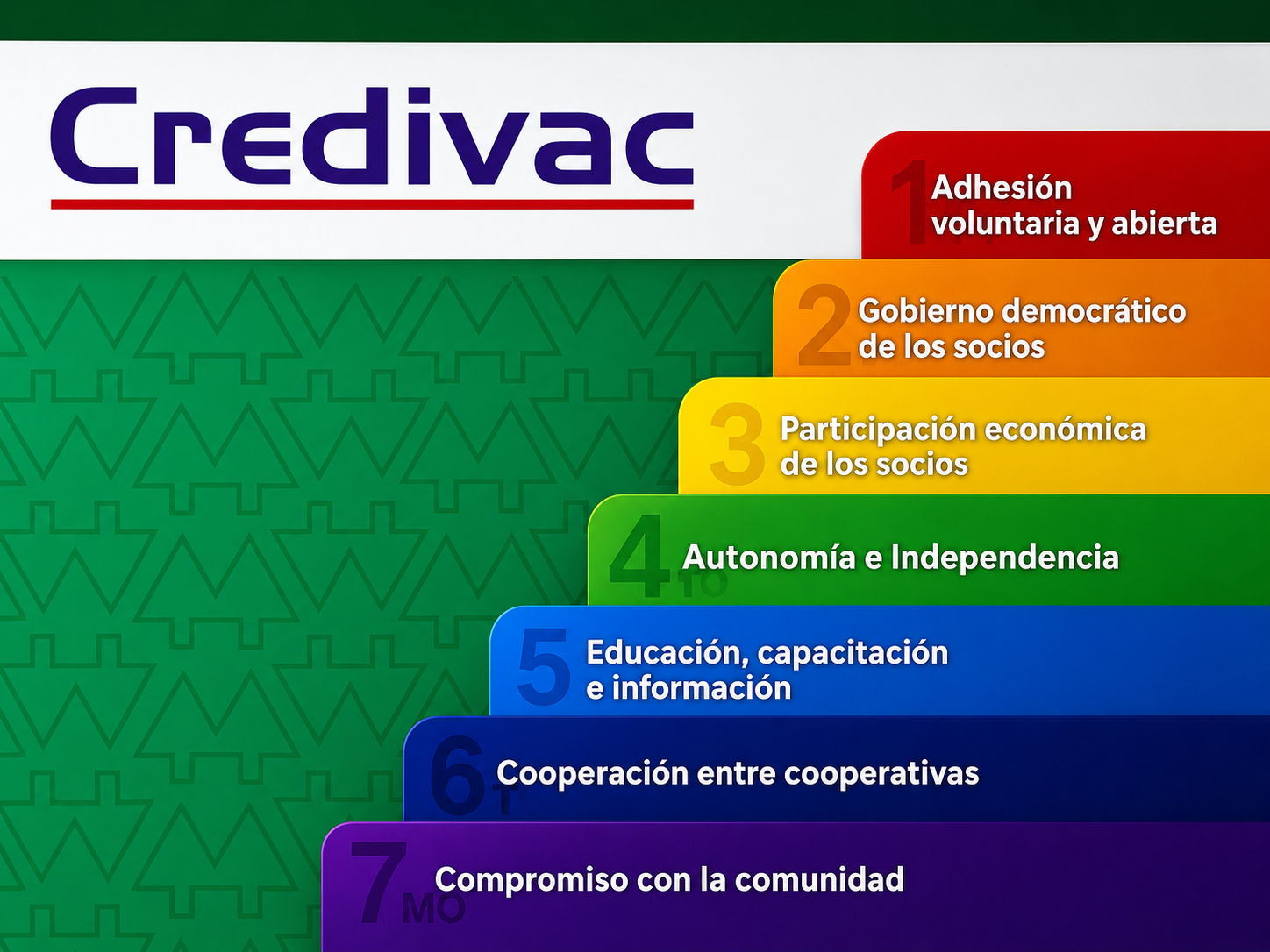 Credivac

1 Adhesión voluntaria y abierta

2 Gobierno democrático de los socios

3 Participación económica de los socios

4TO Autonomía e Independencia

5 Educación, capacitación e información

6T Cooperación entre cooperativas

7MO Compromiso con la comunidad